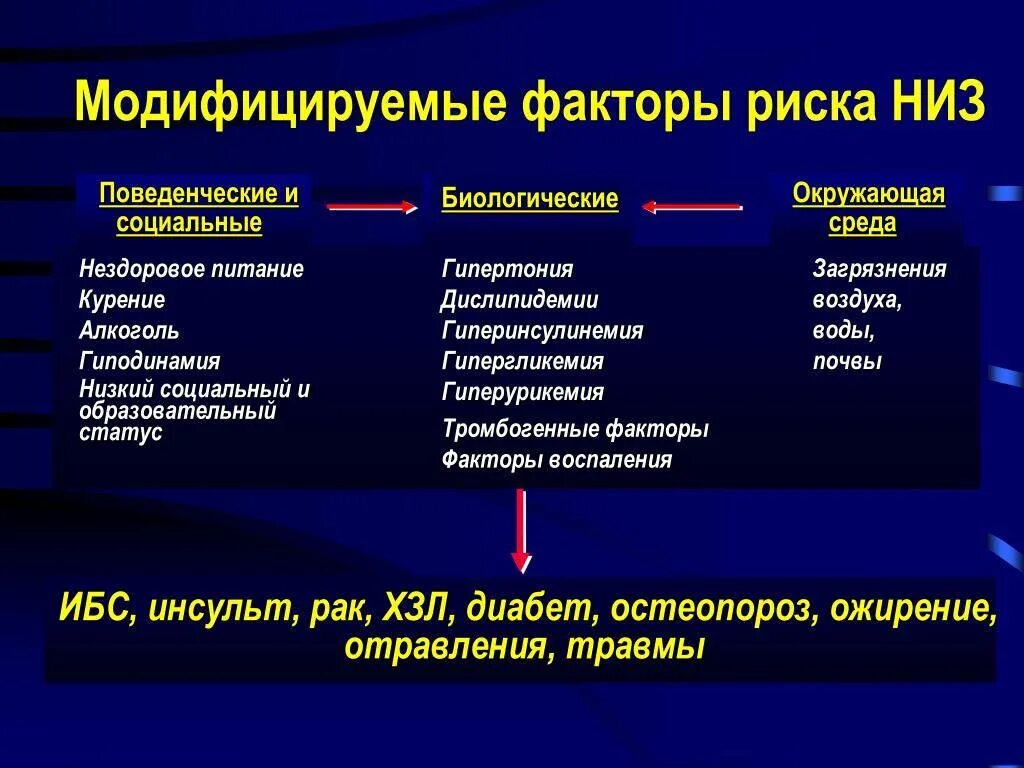 Модифицируемые факторы риска НИЗ

Поведенческие и социальные

Нездоровое питание
Курение
Алкоголь
Гиподинамия
Низкий социальный и образовательный статус

Биологические

Гипертония
Дислипидемии
Гиперинсулинемия
Гипергликемия
Гиперурикемия
Тромбогенные факторы
Факторы воспаления

Окружающая среда

Загрязнения воздуха, воды, почвы

ИБС, инсульт, рак, ХЗЛ, диабет, остеопороз, ожирение, отравления, травмы